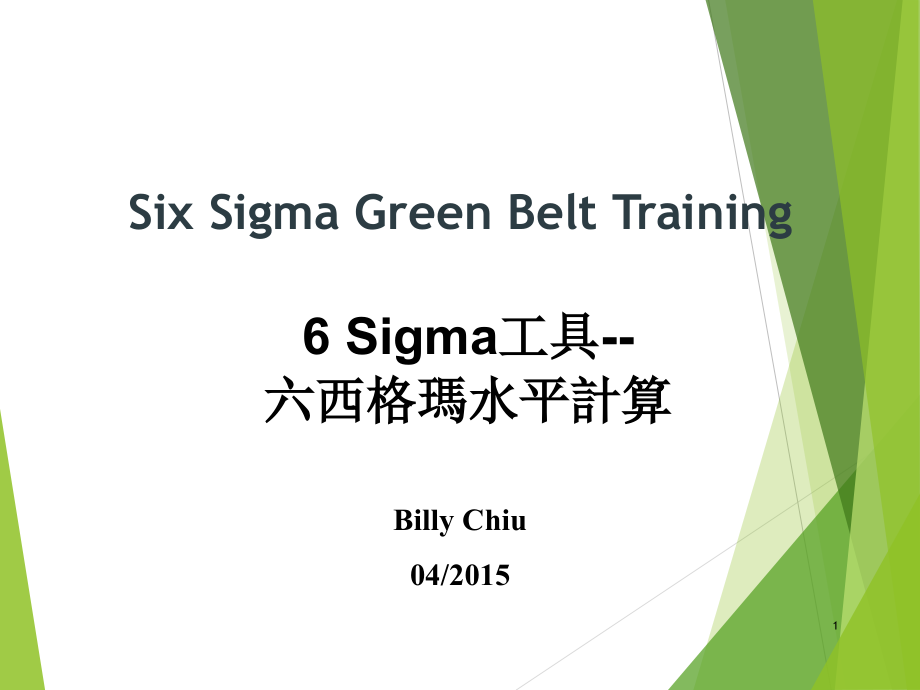 Six Sigma Green Belt Training

6 Sigma工具--
六西格瑪水平計算

Billy Chiu

04/2015

1